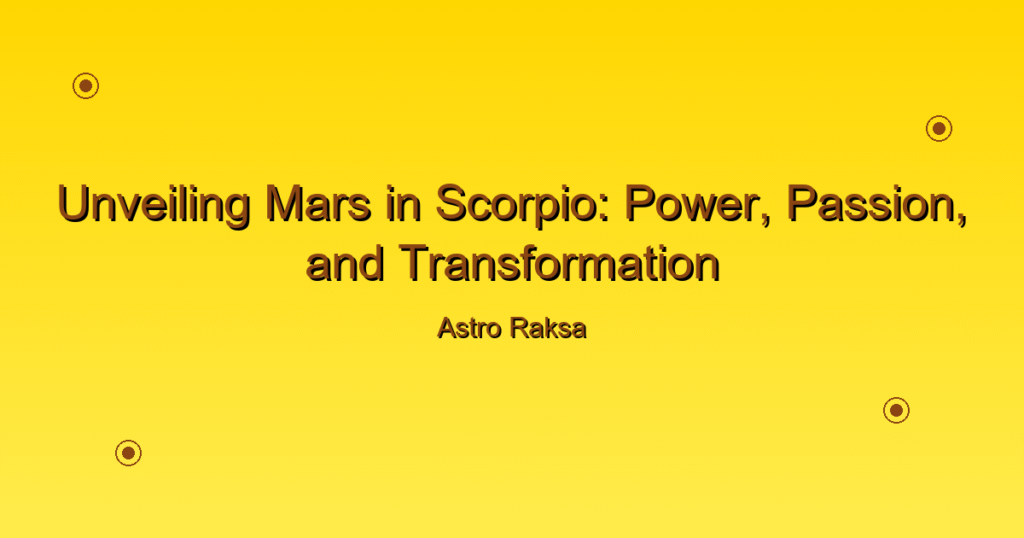 Unveiling Mars in Scorpio: Power, Passion, and Transformation

Astro Raksa